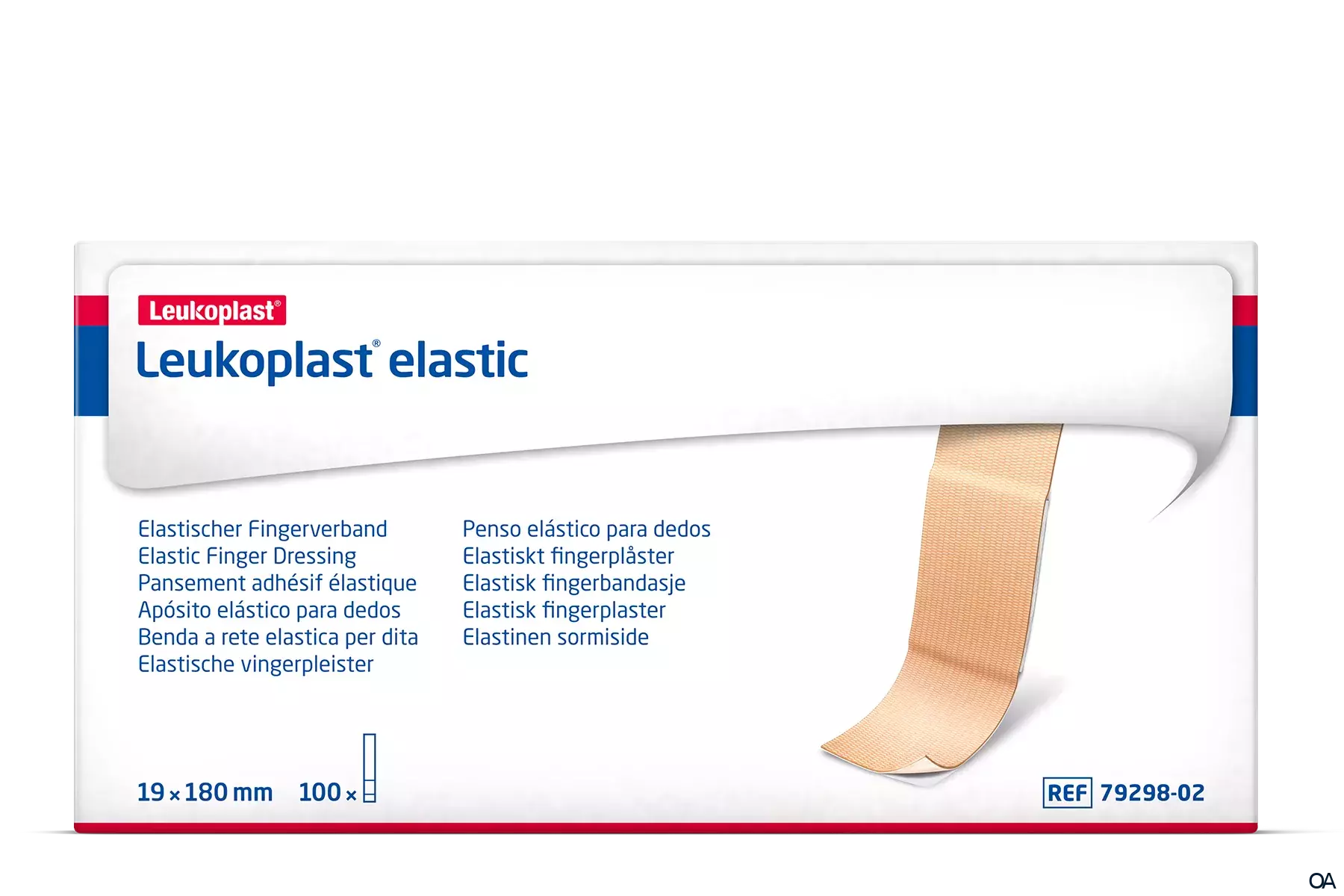 Leukoplast®

Leukoplast® elastic

Elastischer Fingerverband
Elastic Finger Dressing
Pansement adhésif élastique
Apósito elástico para dedos
Benda a rete elastica per dita
Elastische vingerpleister

Penso elástico para dedos
Elastiskt fingerplåster
Elastisk fingerbandasje
Elastisk fingerplaster
Elastinen sormiside

19 × 180 mm 100 ×

REF 79298-02

OA